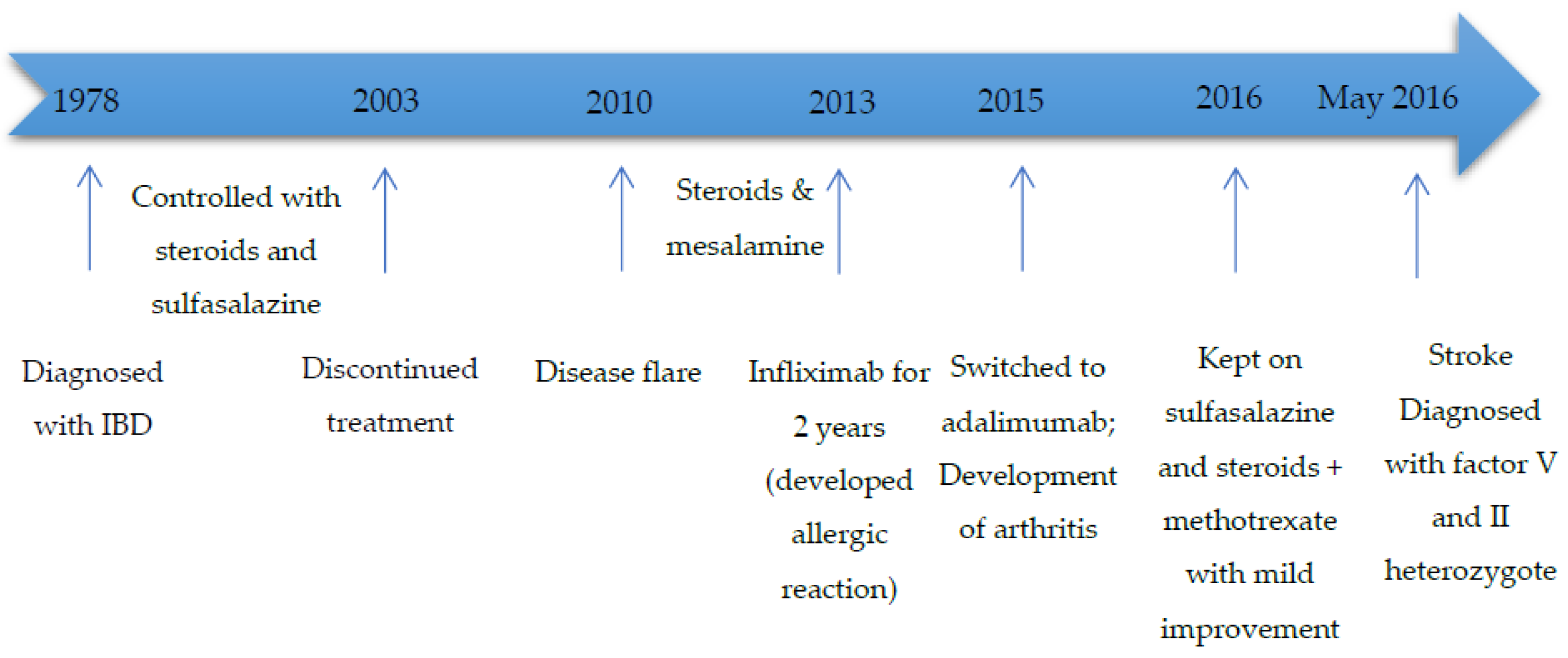 1978 2003 2010 2013 2015 2016 May 2016

Controlled with steroids and sulfasalazine

Steroids & mesalamine

Diagnosed with IBD

Discontinued treatment

Disease flare

Infliximab for 2 years (developed allergic reaction)

Switched to adalimumab; Development of arthritis

Kept on sulfasalazine and steroids + methotrexate with mild improvement

Stroke Diagnosed with factor V and II heterozygote